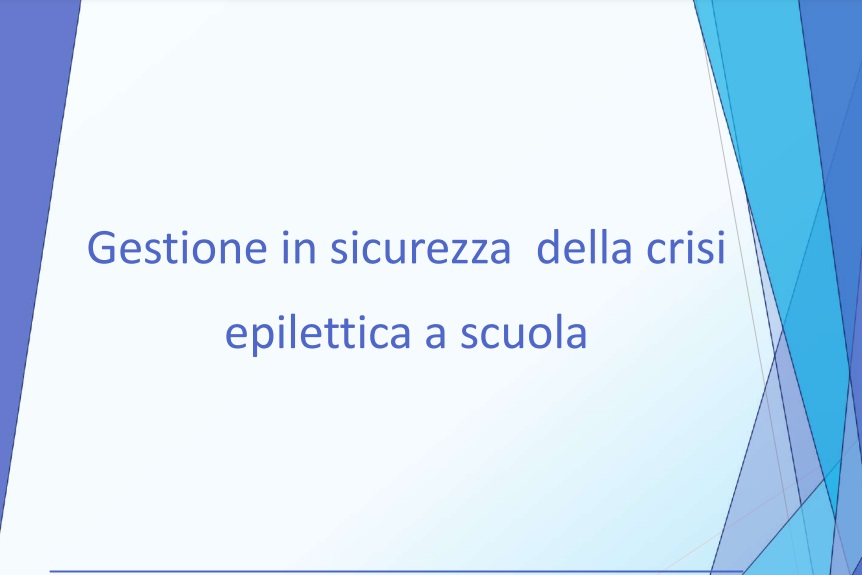 Gestione in sicurezza  della crisi epilettica a scuola